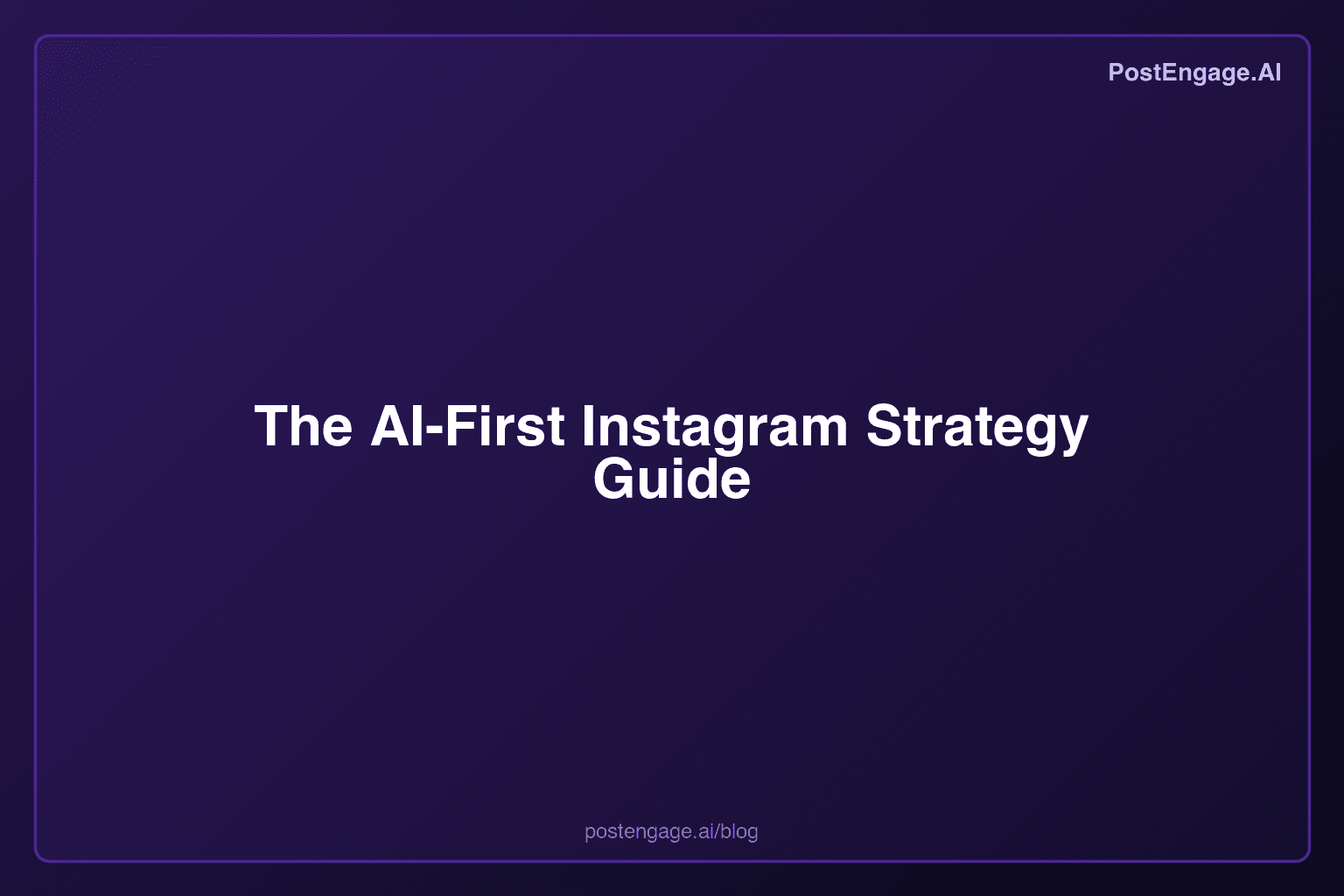 PostEngage.AI

The AI-First Instagram Strategy Guide

postengage.ai/blog